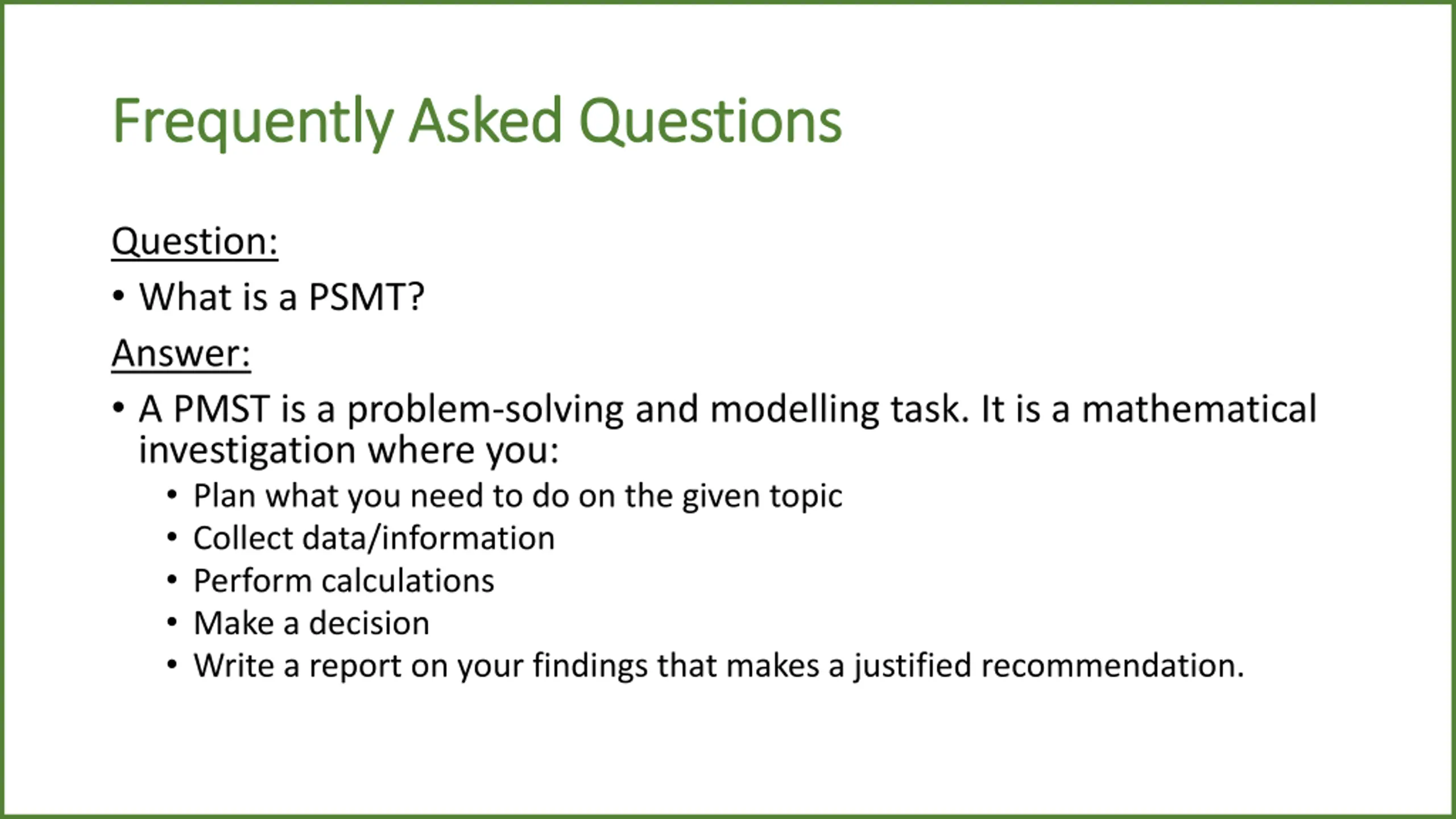 Frequently Asked Questions

Question:

• What is a PSMT?

Answer:

• A PMST is a problem-solving and modelling task. It is a mathematical investigation where you:
  • Plan what you need to do on the given topic
  • Collect data/information
  • Perform calculations
  • Make a decision
  • Write a report on your findings that makes a justified recommendation.